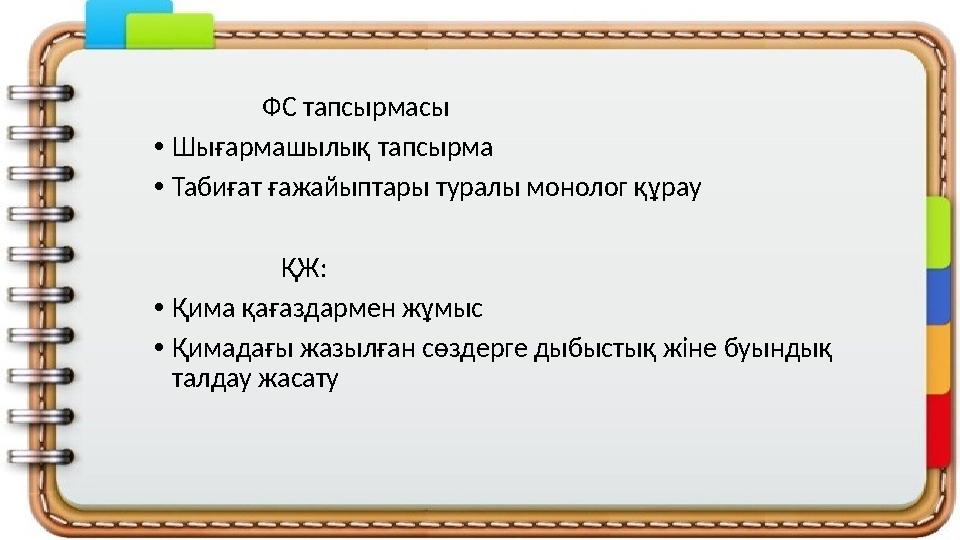 ФС тапсырмасы

• Шығармашылық тапсырма

• Табиғат ғажайыптары туралы монолог құрау

ҚЖ:

• Қима қағаздармен жұмыс

• Қимадағы жазылған сөздерге дыбыстық жіне буындық талдау жасату